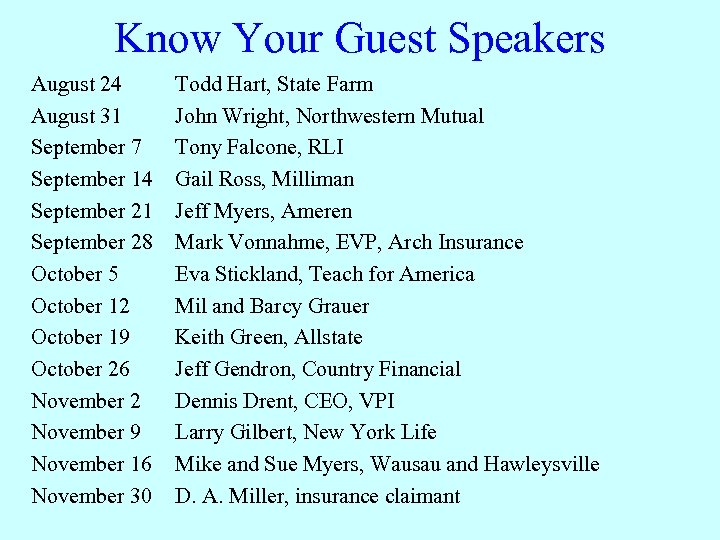 Know Your Guest Speakers

| | |
|---|---|
| August 24 | Todd Hart, State Farm |
| August 31 | John Wright, Northwestern Mutual |
| September 7 | Tony Falcone, RLI |
| September 14 | Gail Ross, Milliman |
| September 21 | Jeff Myers, Ameren |
| September 28 | Mark Vonnahme, EVP, Arch Insurance |
| October 5 | Eva Stickland, Teach for America |
| October 12 | Mil and Barcy Grauer |
| October 19 | Keith Green, Allstate |
| October 26 | Jeff Gendron, Country Financial |
| November 2 | Dennis Drent, CEO, VPI |
| November 9 | Larry Gilbert, New York Life |
| November 16 | Mike and Sue Myers, Wausau and Hawleysville |
| November 30 | D. A. Miller, insurance claimant |